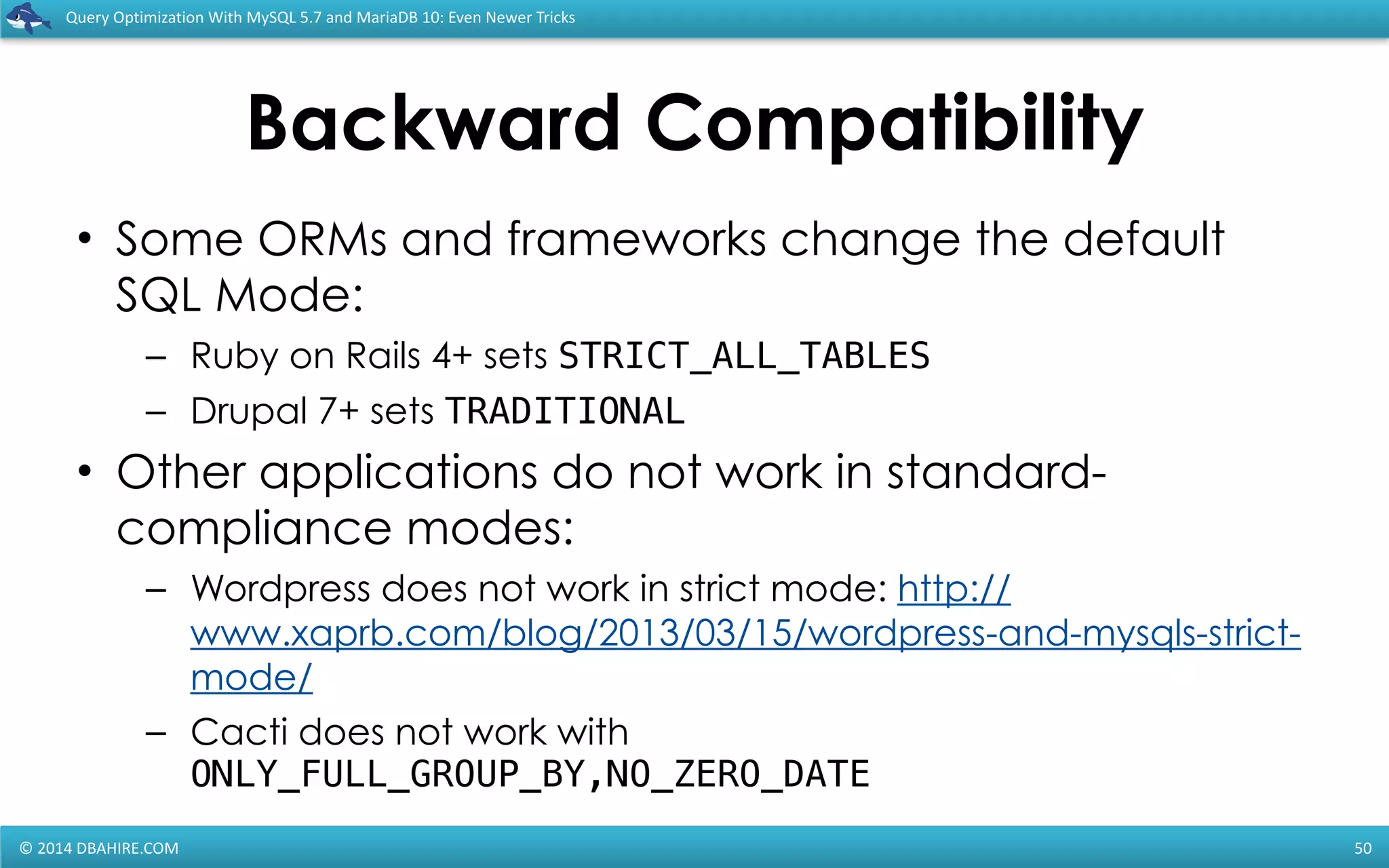 Query Optimization With MySQL 5.7 and MariaDB 10: Even Newer Tricks

Backward Compatibility

• Some ORMs and frameworks change the default SQL Mode:
– Ruby on Rails 4+ sets STRICT_ALL_TABLES
– Drupal 7+ sets TRADITIONAL

• Other applications do not work in standard-compliance modes:
– Wordpress does not work in strict mode: http://www.xaprb.com/blog/2013/03/15/wordpress-and-mysqls-strict-mode/
– Cacti does not work with ONLY_FULL_GROUP_BY,NO_ZERO_DATE

© 2014 DBAHIRE.COM

50